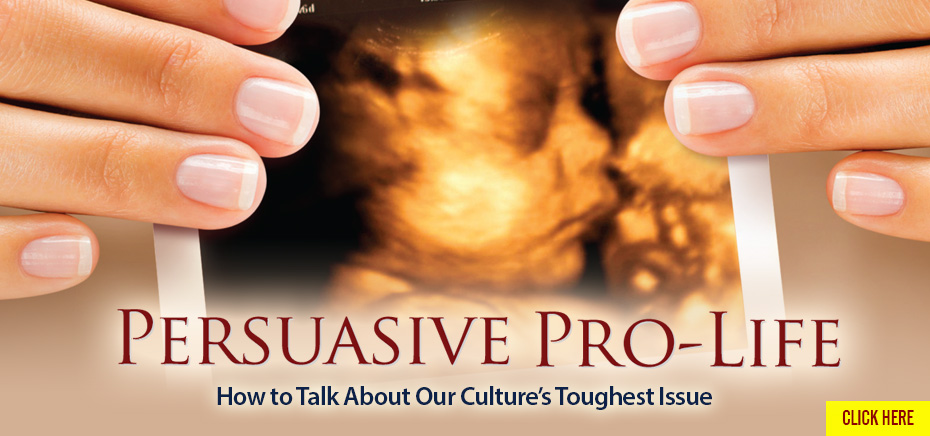 PERSUASIVE PRO-LIFE
How to Talk About Our Culture's Toughest Issue

CLICK HERE